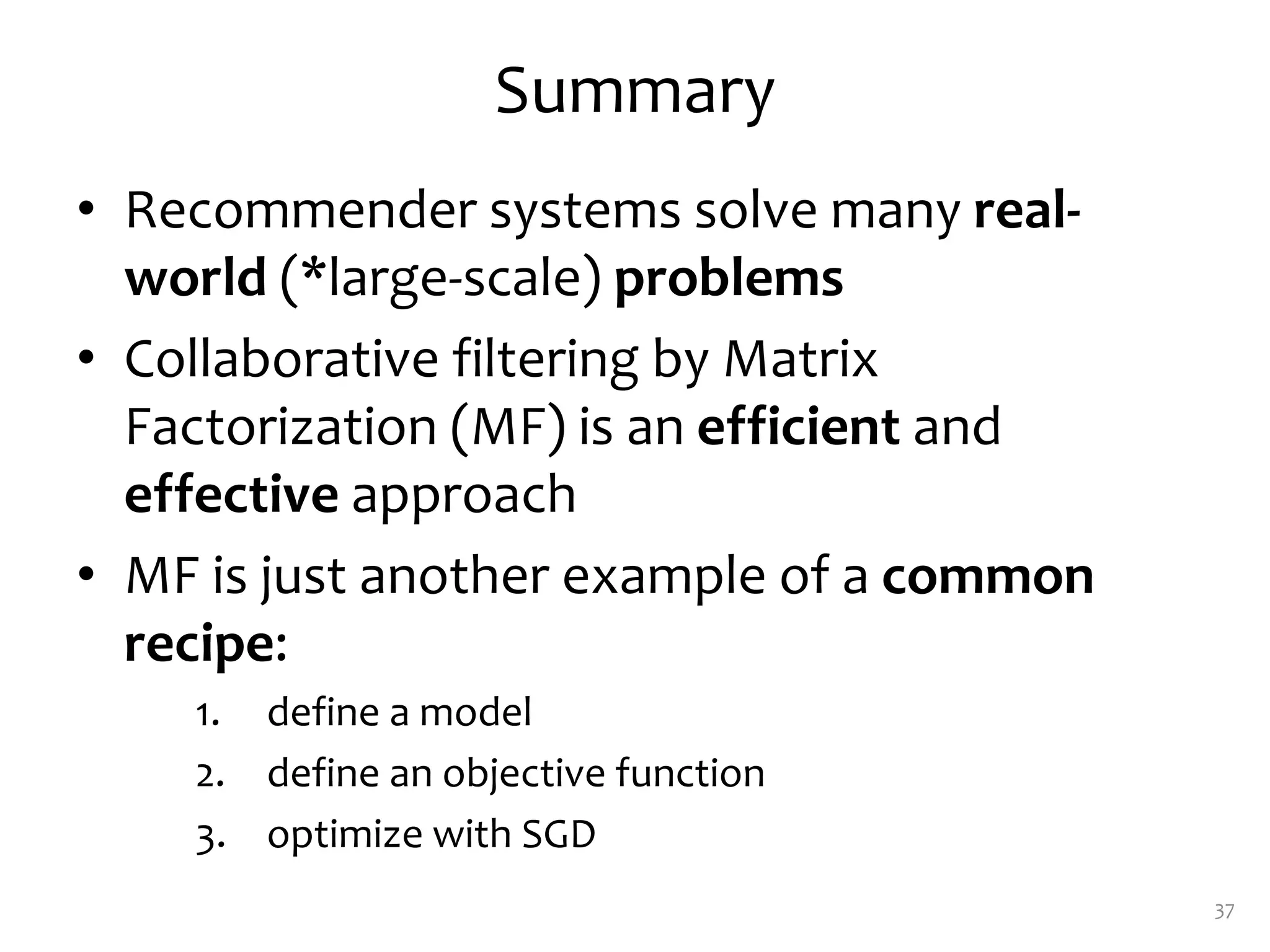 Summary

• Recommender systems solve many real-world (*large-scale) problems

• Collaborative filtering by Matrix Factorization (MF) is an efficient and effective approach

• MF is just another example of a common recipe:

1. define a model
2. define an objective function
3. optimize with SGD

37